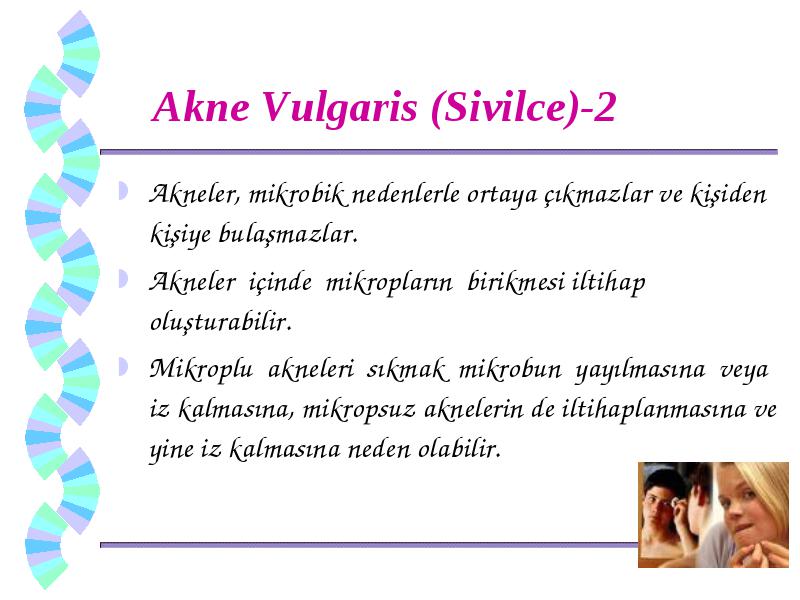 Akne Vulgaris (Sivilce)-2

Akneler, mikrobik nedenlerle ortaya çıkmazlar ve kişiden kişiye bulaşmazlar.

Akneler içinde mikropların birikmesi iltihap oluşturabilir.

Mikroplu akneleri sıkmak mikrobun yayılmasına veya iz kalmasına, mikropsuz aknelerin de iltihaplanmasına ve yine iz kalmasına neden olabilir.